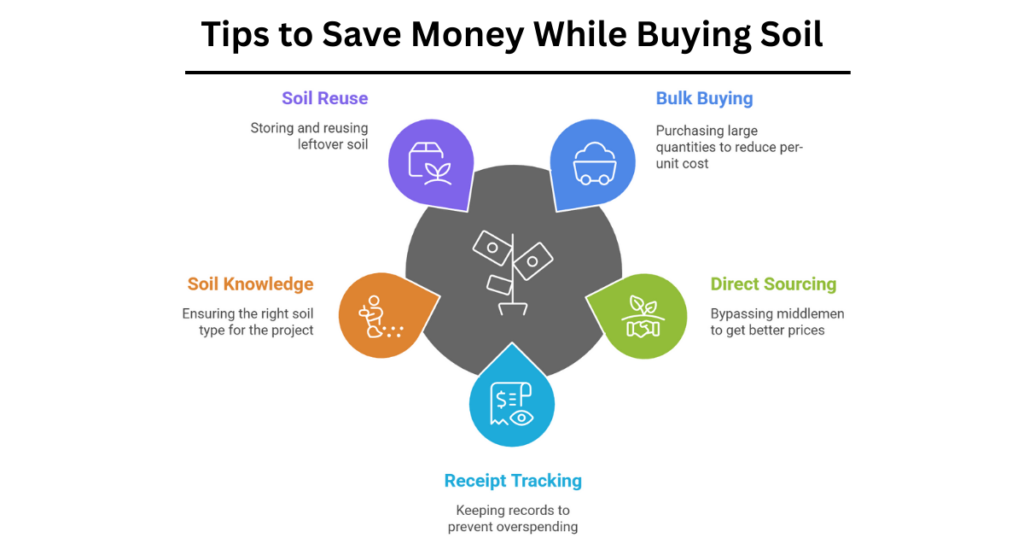 Tips to Save Money While Buying Soil

Soil Reuse

Storing and reusing leftover soil

Bulk Buying

Purchasing large quantities to reduce per-unit cost

Soil Knowledge

Ensuring the right soil type for the project

Direct Sourcing

Bypassing middlemen to get better prices

Receipt Tracking

Keeping records to prevent overspending